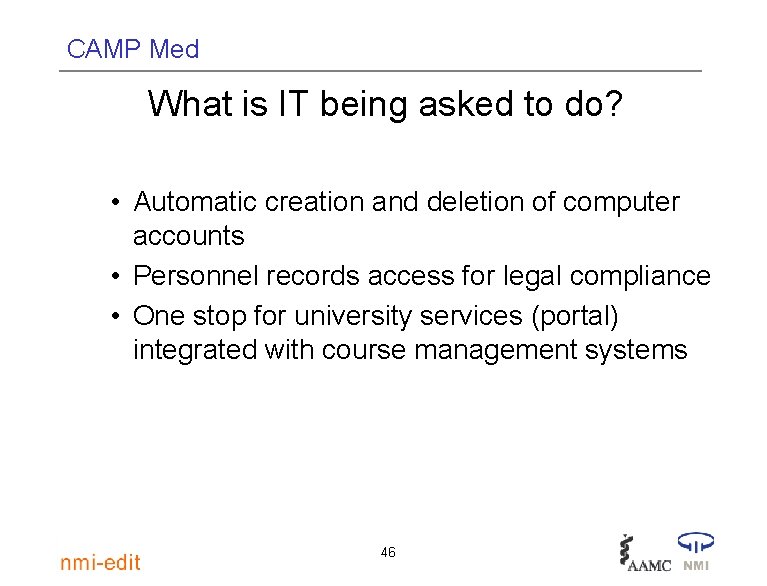 CAMP Med

What is IT being asked to do?

• Automatic creation and deletion of computer accounts
• Personnel records access for legal compliance
• One stop for university services (portal) integrated with course management systems

nmi-edit

46

AAMC NMI